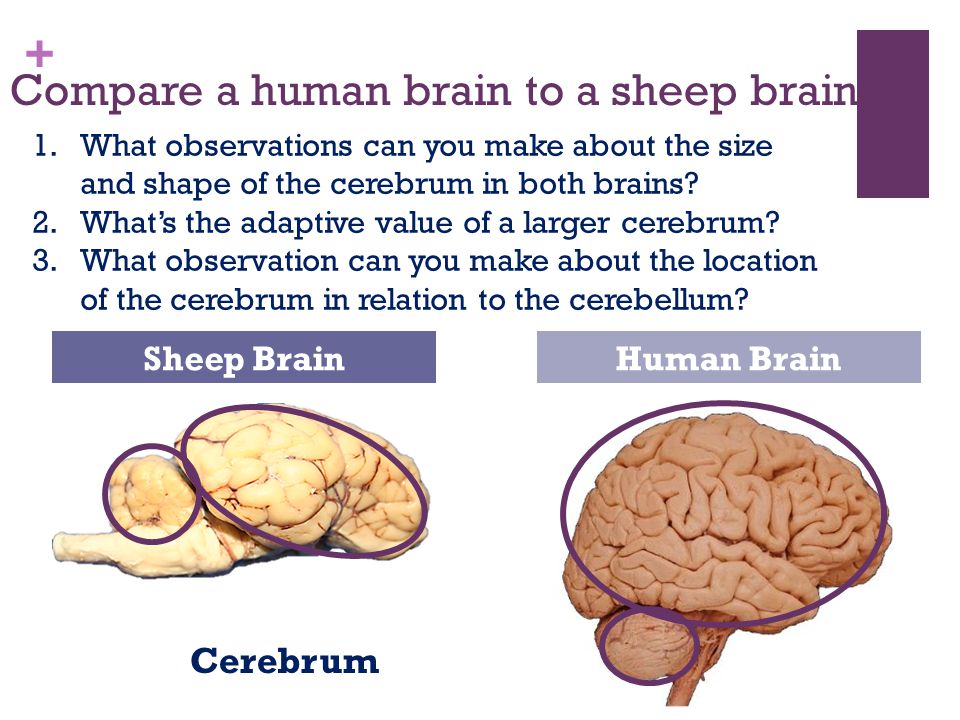 +
Compare a human brain to a sheep brain

1. What observations can you make about the size and shape of the cerebrum in both brains?
2. What's the adaptive value of a larger cerebrum?
3. What observation can you make about the location of the cerebrum in relation to the cerebellum?

Sheep Brain

Human Brain

Cerebrum